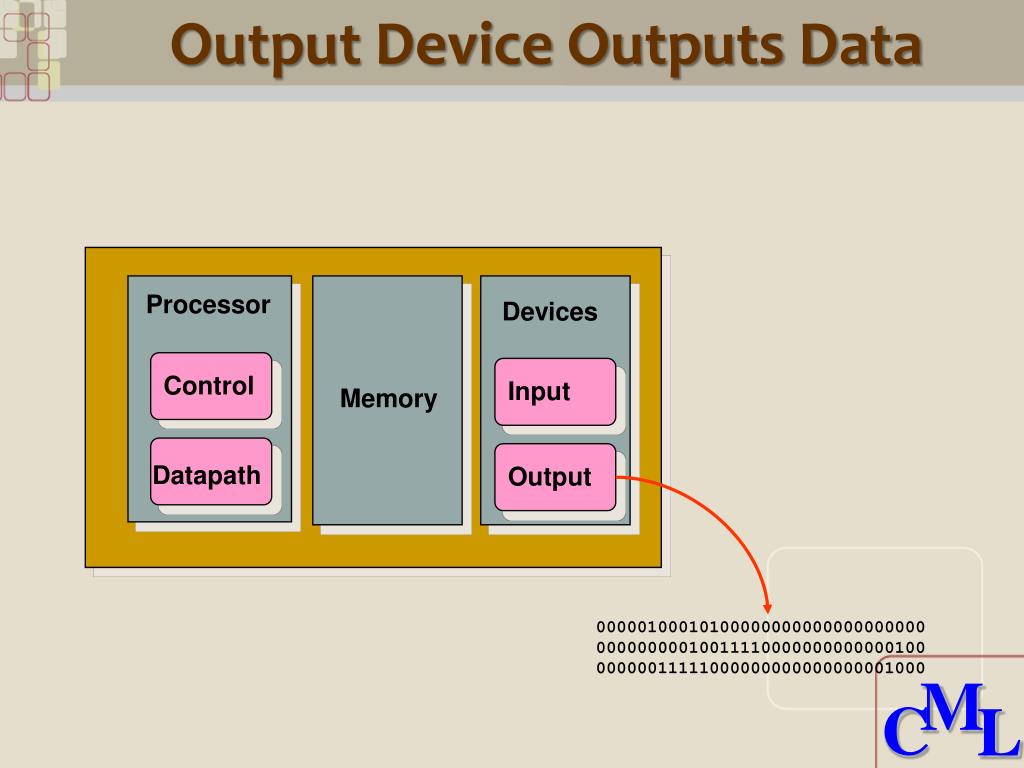 Output Device Outputs Data

Processor

Control

Datapath

Memory

Devices

Input

Output

00000100010100000000000000000000
00000000010011110000000000000100
00000011111000000000000000001000

CML